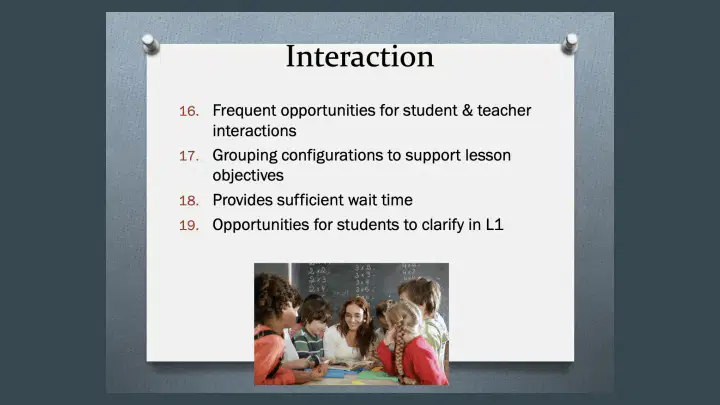 Interaction

16. Frequent opportunities for student & teacher interactions
17. Grouping configurations to support lesson objectives
18. Provides sufficient wait time
19. Opportunities for students to clarify in L1